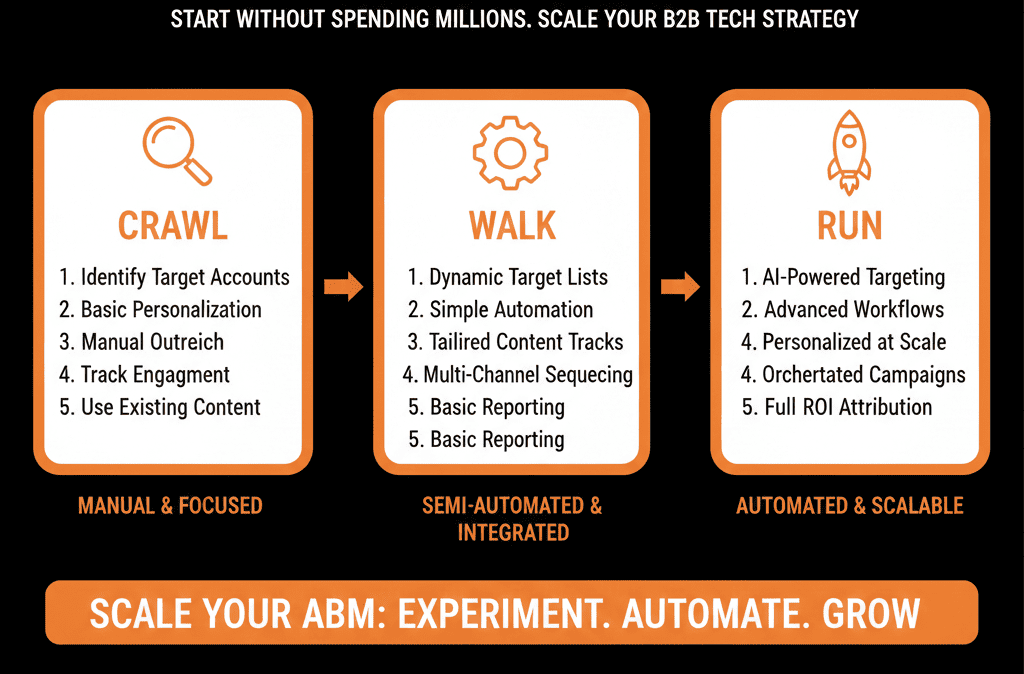 START WITHOUT SPENDING MILLIONS. SCALE YOUR B2B TECH STRATEGY

CRAWL

1. Identify Target Accounts
2. Basic Personalization
3. Manual Outreich
4. Track Engagment
5. Use Existing Content

MANUAL & FOCUSED

WALK

1. Dynamic Target Lists
2. Simple Automation
3. Tailired Content Tracks
4. Multi-Channel Sequecing
5. Basic Reporting
5. Basic Reporting

SEMI-AUTOMATED & INTEGRATED

RUN

1. AI-Powered Targeting
2. Advanced Workflows
4. Personalized at Scale
4. Orchertated Campaigns
5. Full ROI Attribution

AUTOMATED & SCALABLE

SCALE YOUR ABM: EXPERIMENT. AUTOMATE. GROW